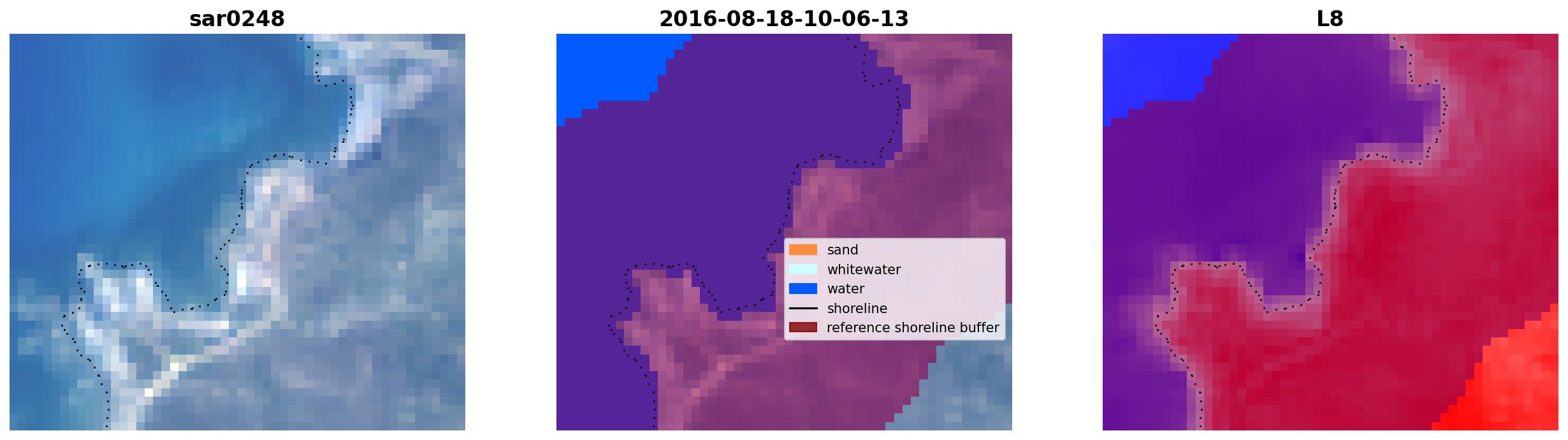 sar0248

2016-08-18-10-06-13

sand
whitewater
water
shoreline
reference shoreline buffer

L8